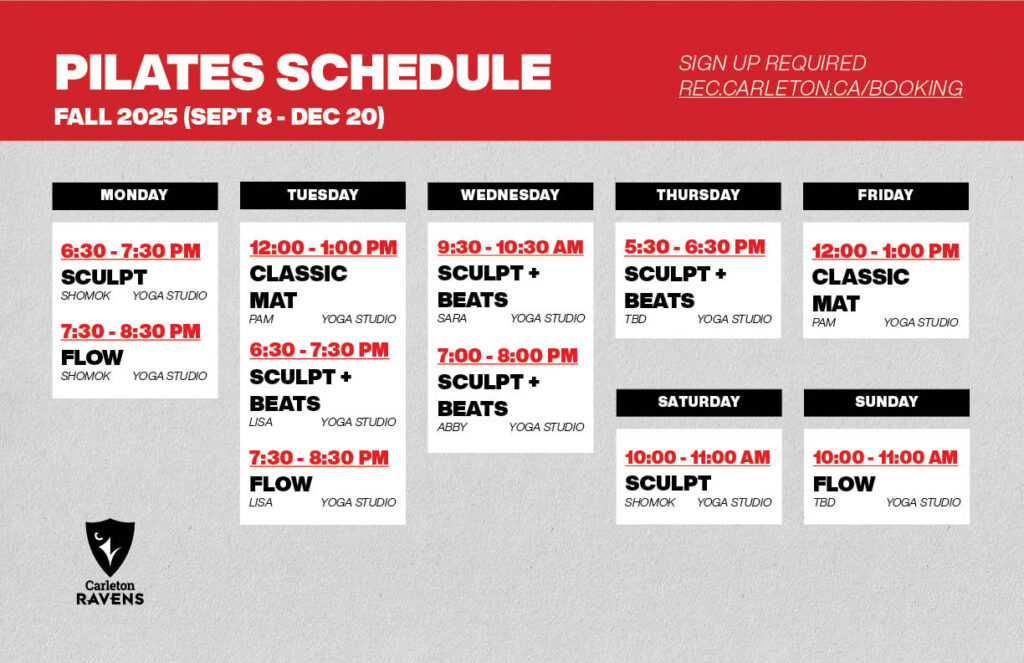 PILATES SCHEDULE
FALL 2025 (SEPT 8 - DEC 20)

SIGN UP REQUIRED
REC.CARLETON.CA/BOOKING

MONDAY

6:30 - 7:30 PM
SCULPT
SHOMOK YOGA STUDIO

7:30 - 8:30 PM
FLOW
SHOMOK YOGA STUDIO

TUESDAY

12:00 - 1:00 PM
CLASSIC MAT
PAM YOGA STUDIO

6:30 - 7:30 PM
SCULPT + BEATS
LISA YOGA STUDIO

7:30 - 8:30 PM
FLOW
LISA YOGA STUDIO

WEDNESDAY

9:30 - 10:30 AM
SCULPT + BEATS
SARA YOGA STUDIO

7:00 - 8:00 PM
SCULPT + BEATS
ABBY YOGA STUDIO

THURSDAY

5:30 - 6:30 PM
SCULPT + BEATS
TBD YOGA STUDIO

FRIDAY

12:00 - 1:00 PM
CLASSIC MAT
PAM YOGA STUDIO

SATURDAY

10:00 - 11:00 AM
SCULPT
SHOMOK YOGA STUDIO

SUNDAY

10:00 - 11:00 AM
FLOW
TBD YOGA STUDIO

Carleton
RAVENS